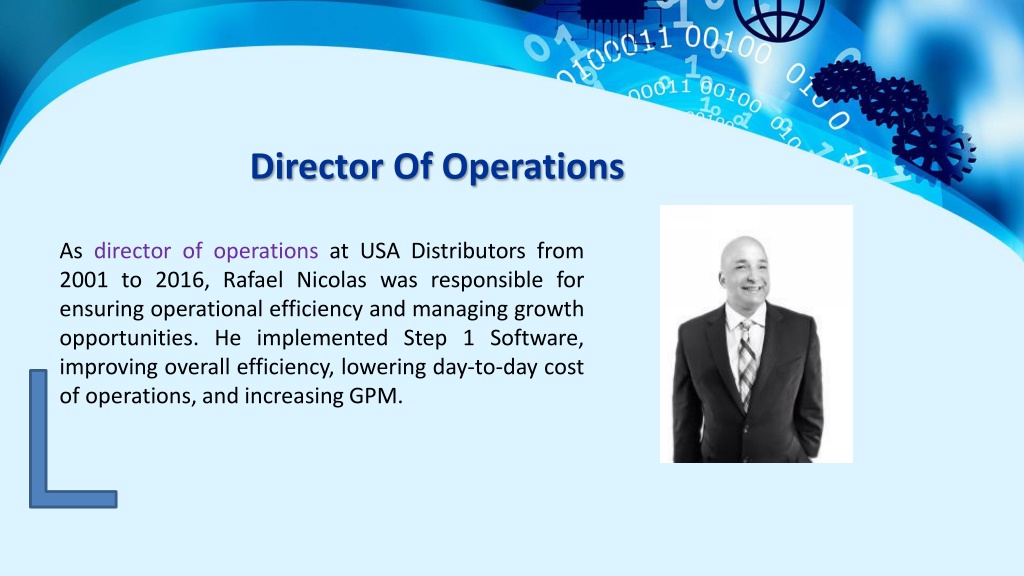 Director Of Operations

As director of operations at USA Distributors from 2001 to 2016, Rafael Nicolas was responsible for ensuring operational efficiency and managing growth opportunities. He implemented Step 1 Software, improving overall efficiency, lowering day-to-day cost of operations, and increasing GPM.